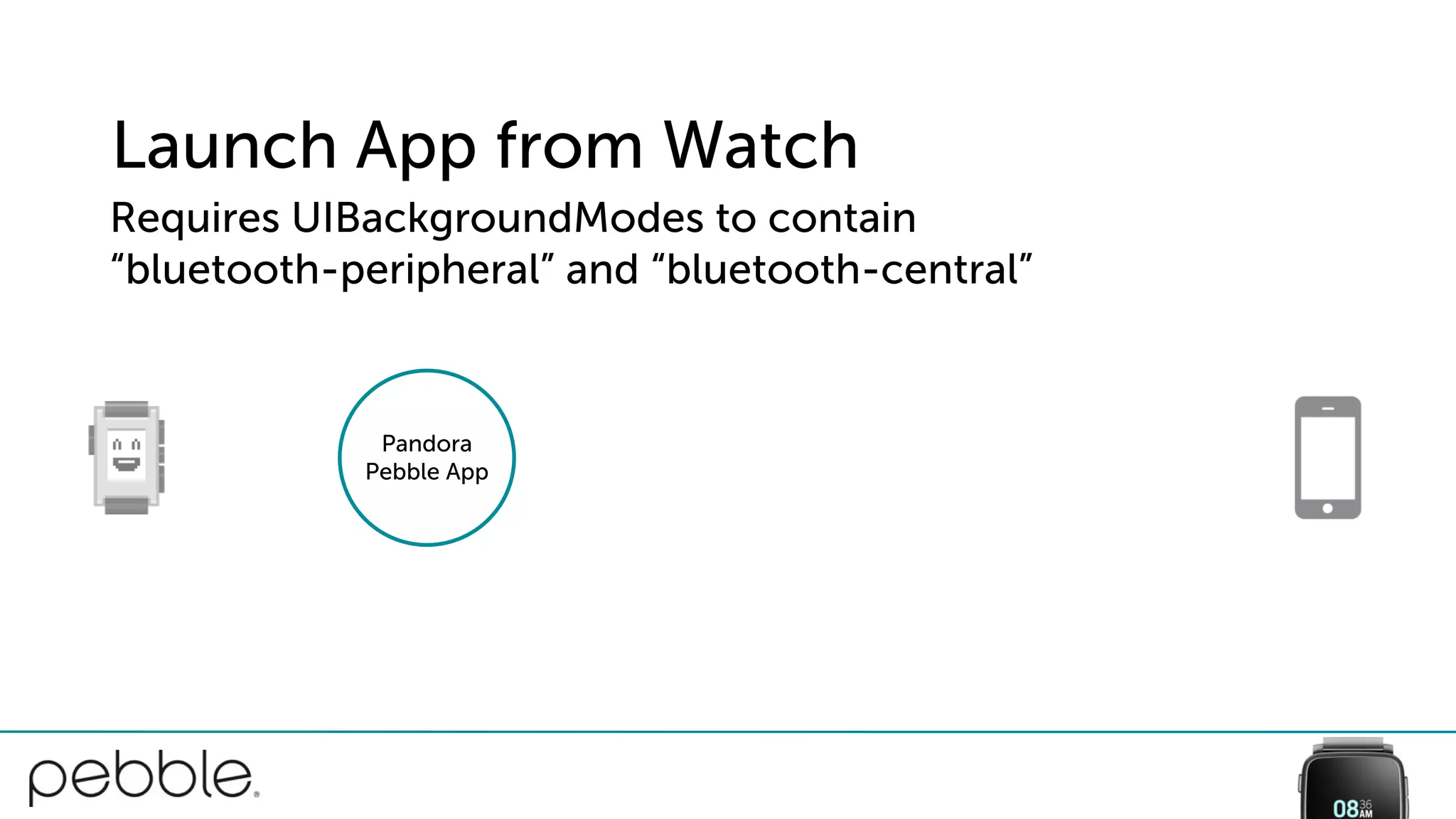 Launch App from Watch

Requires UIBackgroundModes to contain "bluetooth-peripheral" and "bluetooth-central"

Pandora Pebble App

pebble

08 36 AM